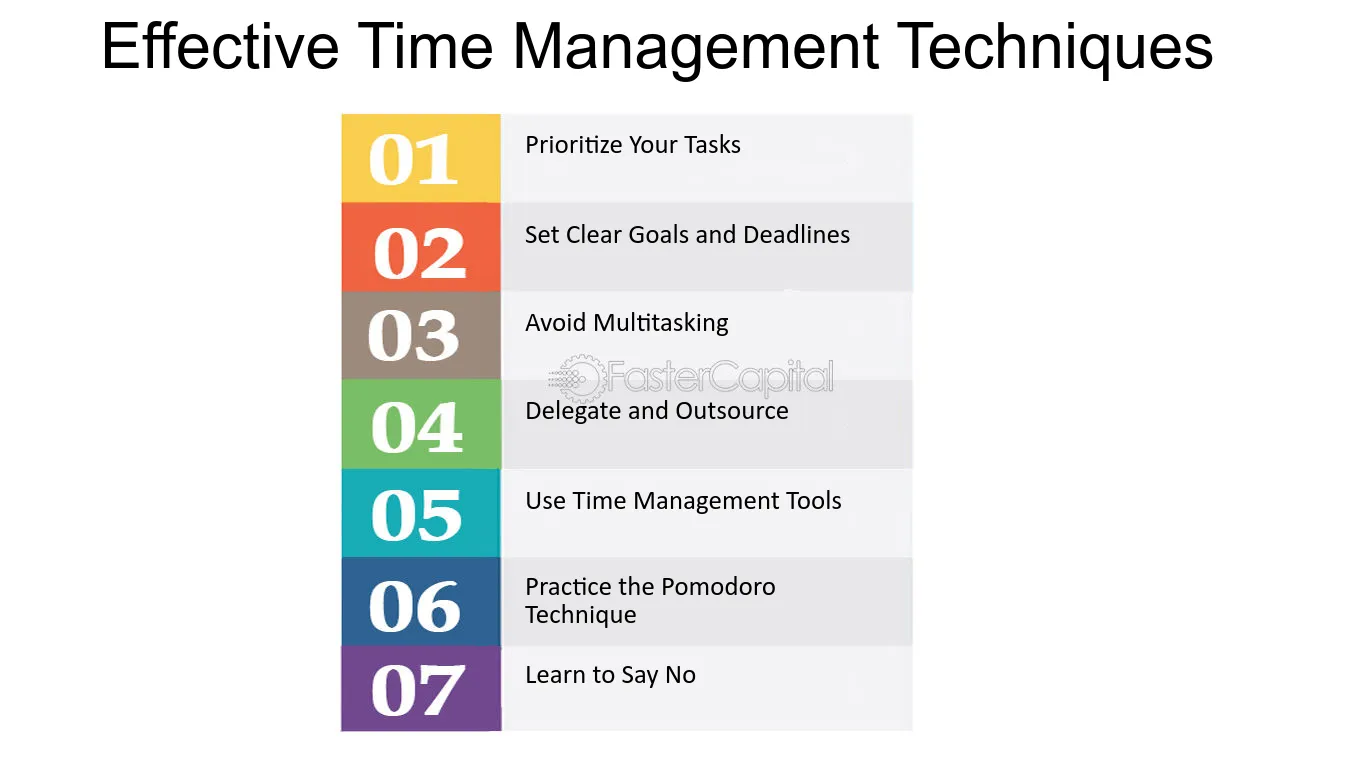 Effective Time Management Techniques

01
Prioritize Your Tasks

02
Set Clear Goals and Deadlines

03
Avoid Multitasking

04
Delegate and Outsource

05
Use Time Management Tools

06
Practice the Pomodoro Technique

07
Learn to Say No

FasterCapital